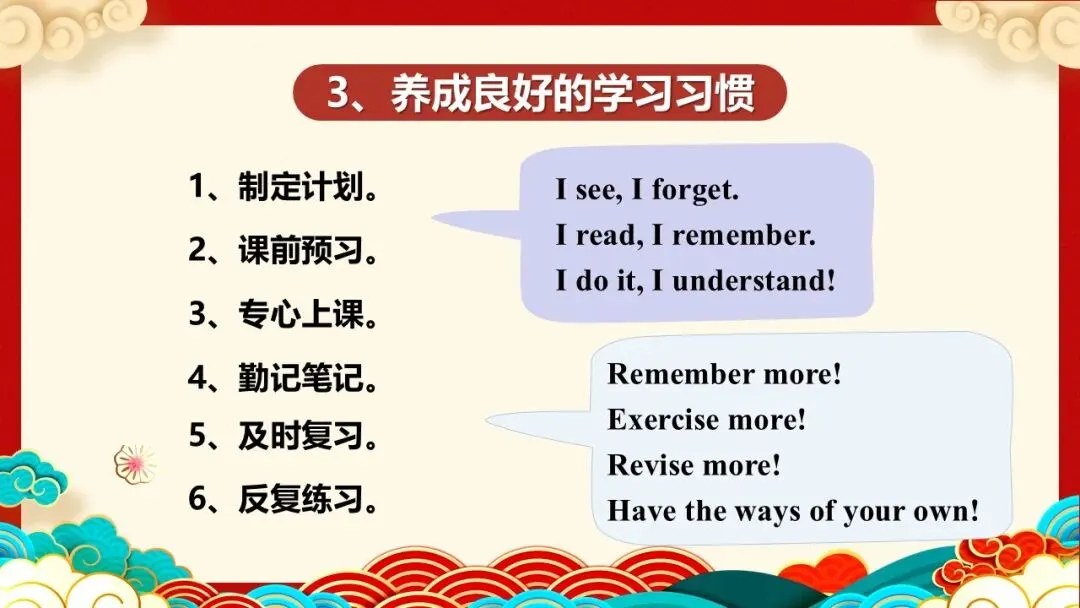 3、养成良好的学习习惯

1、制定计划。

2、课前预习。

3、专心上课。

4、勤记笔记。

5、及时复习。

6、反复练习。

I see, I forget.
I read, I remember.
I do it, I understand!

Remember more!
Exercise more!
Revise more!
Have the ways of your own!